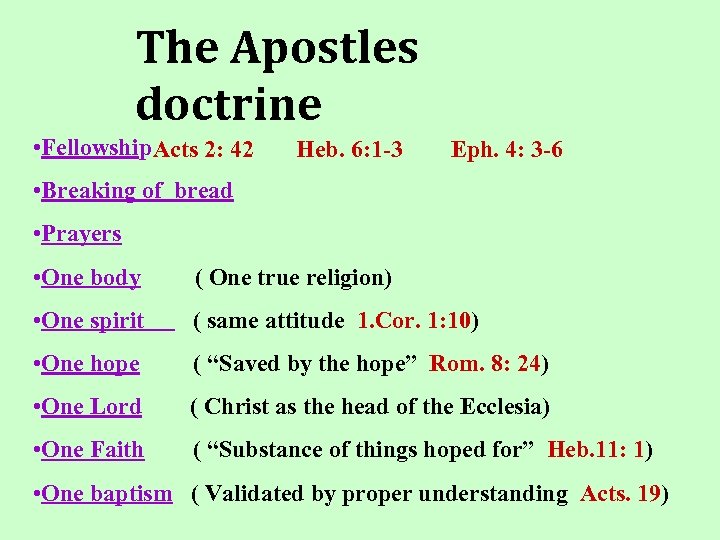 The Apostles doctrine

•Fellowship Acts 2: 42 Heb. 6:1-3 Eph. 4: 3-6

•Breaking of bread

•Prayers

•One body ( One true religion)

•One spirit ( same attitude 1.Cor. 1:10)

•One hope ( “Saved by the hope” Rom. 8: 24)

•One Lord ( Christ as the head of the Ecclesia)

•One Faith ( “Substance of things hoped for” Heb.11: 1)

•One baptism ( Validated by proper understanding Acts. 19)